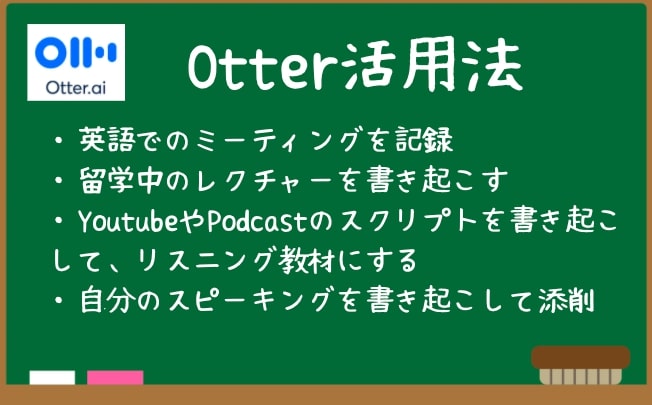 Otter.ai

Otter活用法

・英語でのミーティングを記録
・留学中のレクチャーを書き起こす
・YoutubeやPodcastのスクリプトを書き起こして、リスニング教材にする
・自分のスピーキングを書き起こして添削